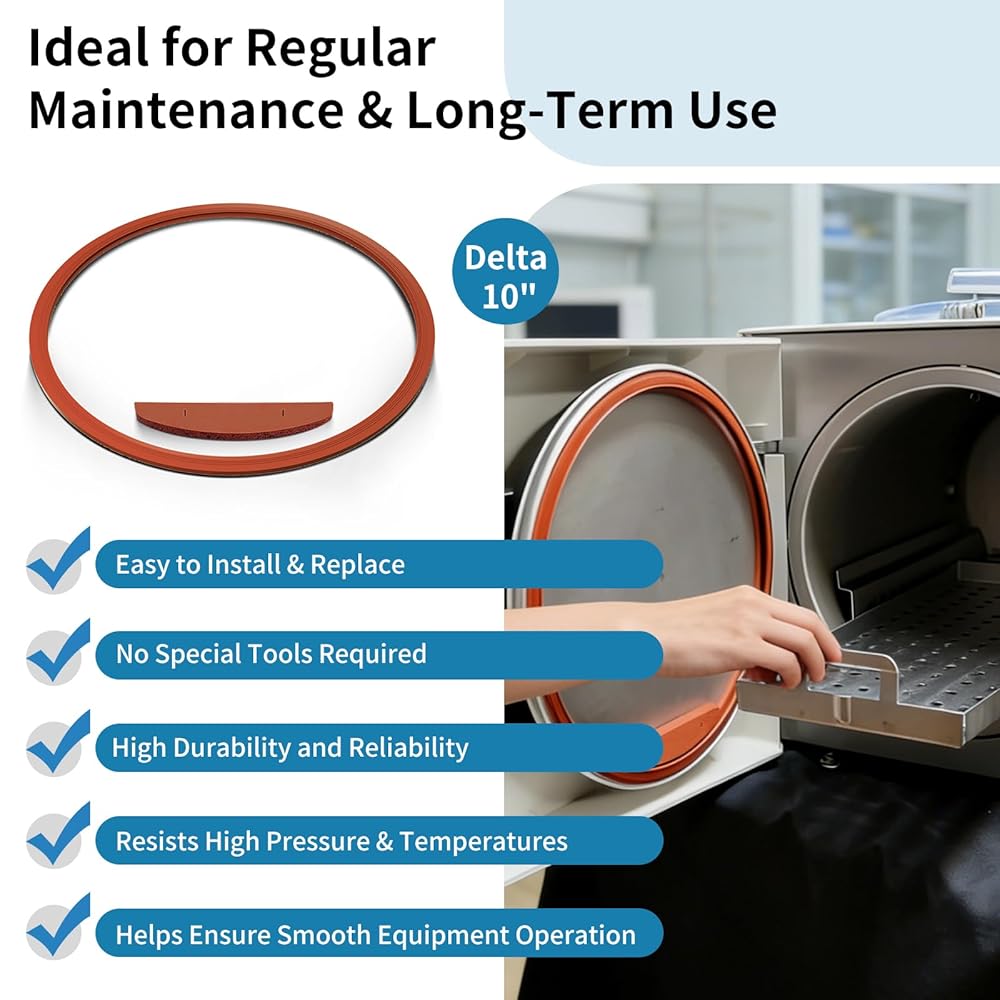 Ideal for Regular Maintenance & Long-Term Use

Delta 10"

Easy to Install & Replace

No Special Tools Required

High Durability and Reliability

Resists High Pressure & Temperatures

Helps Ensure Smooth Equipment Operation